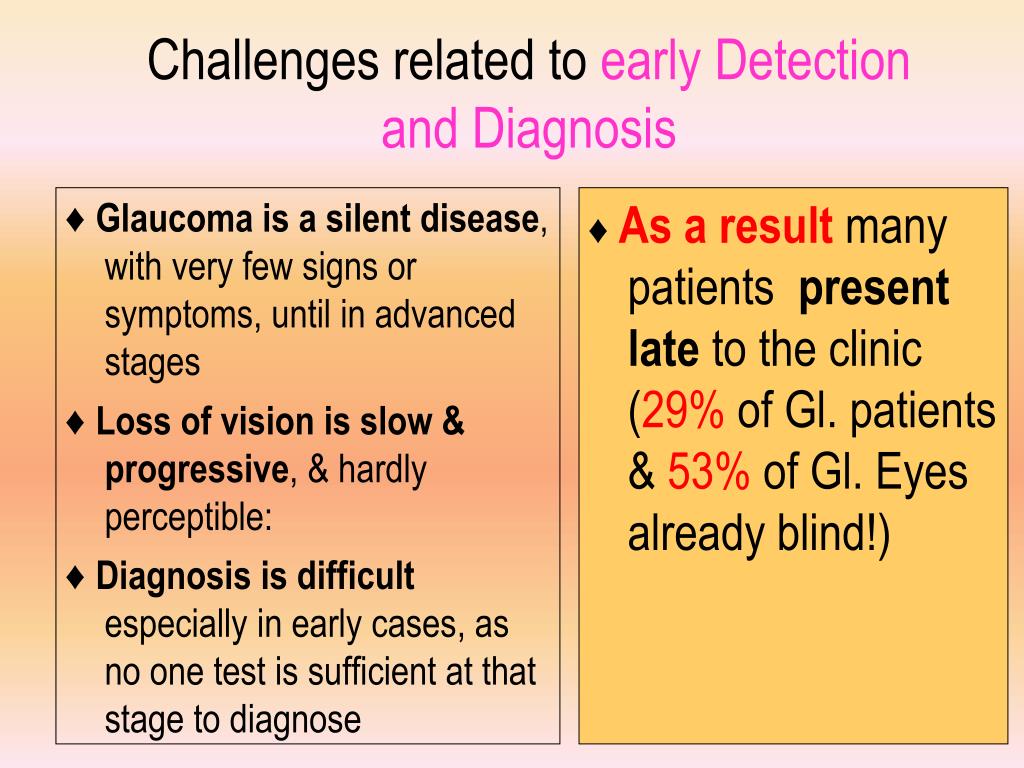 Challenges related to early Detection and Diagnosis

♦ Glaucoma is a silent disease, with very few signs or symptoms, until in advanced stages

♦ Loss of vision is slow & progressive, & hardly perceptible:

♦ Diagnosis is difficult especially in early cases, as no one test is sufficient at that stage to diagnose

♦ As a result many patients present late to the clinic (29% of Gl. patients & 53% of Gl. Eyes already blind!)